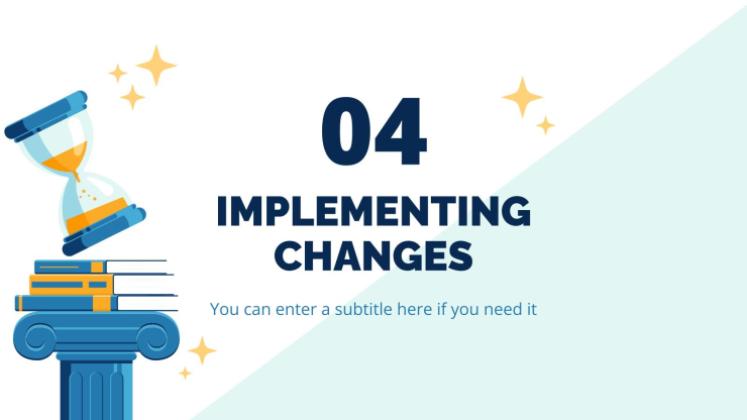 04

IMPLEMENTING CHANGES

You can enter a subtitle here if you need it